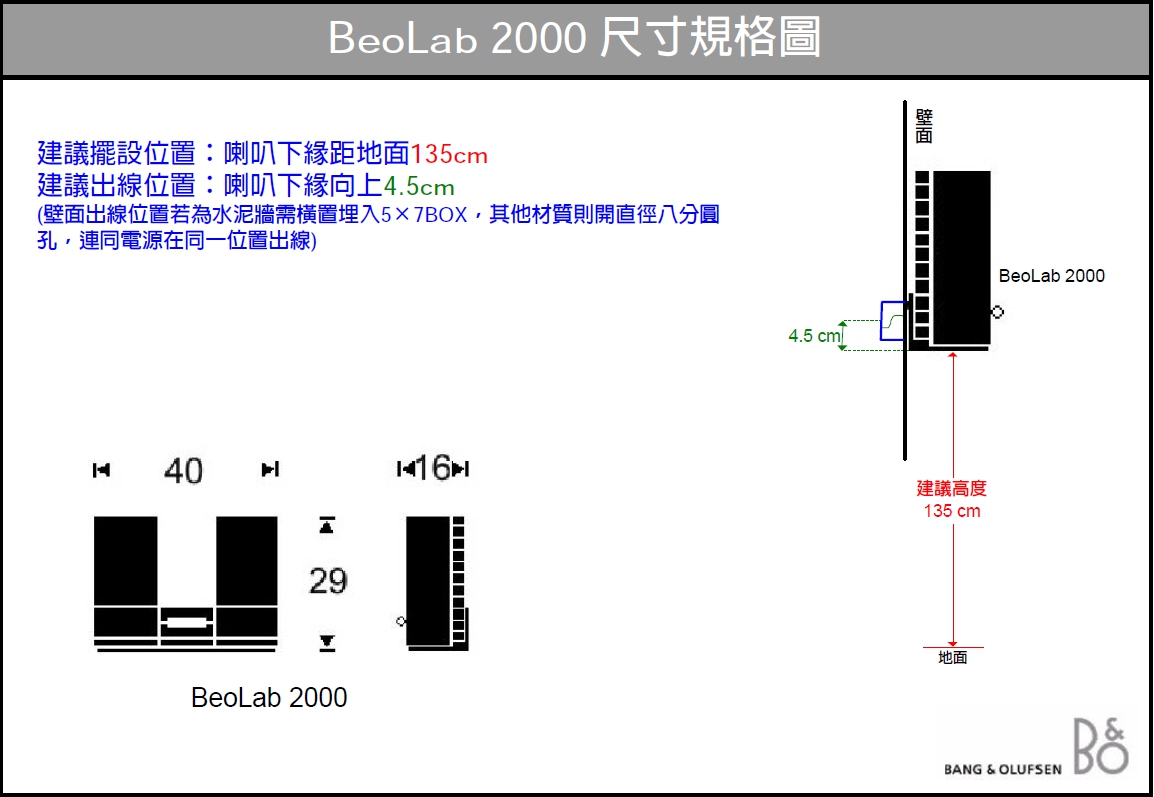 BeoLab 2000 尺寸規格圖

建議擺設位置：喇叭下緣距地面135cm
建議出線位置：喇叭下緣向上4.5cm
(壁面出線位置若為水泥牆需橫置埋入5×7BOX，其他材質則開直徑八分圓孔，連同電源在同一位置出線)

壁面

BeoLab 2000

4.5 cm

建議高度
135 cm

地面

40

16

29

BeoLab 2000

BANG & OLUFSEN
B&O